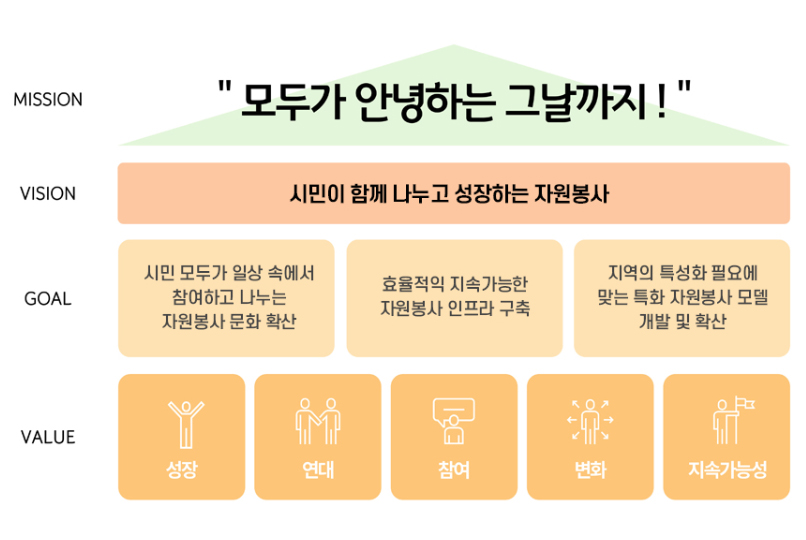 MISSION

" 모두가 안녕하는 그날까지 ! "

VISION

시민이 함께 나누고 성장하는 자원봉사

GOAL

시민 모두가 일상 속에서 참여하고 나누는 자원봉사 문화 확산

효율적익 지속가능한 자원봉사 인프라 구축

지역의 특성화 필요에 맞는 특화 자원봉사 모델 개발 및 확산

VALUE

성장

연대

참여

변화

지속가능성